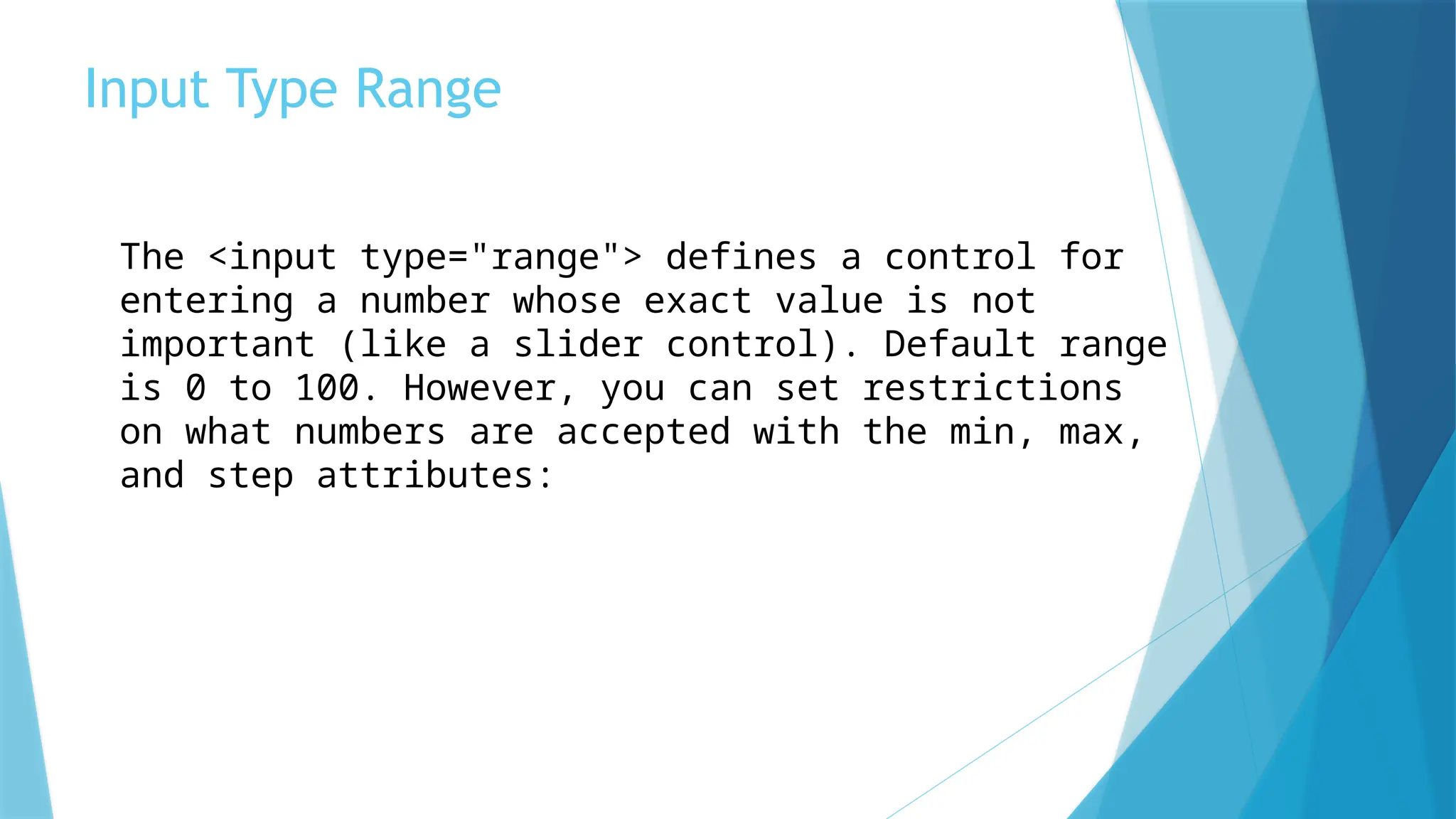 Input Type Range

The <input type="range"> defines a control for entering a number whose exact value is not important (like a slider control). Default range is 0 to 100. However, you can set restrictions on what numbers are accepted with the min, max, and step attributes: